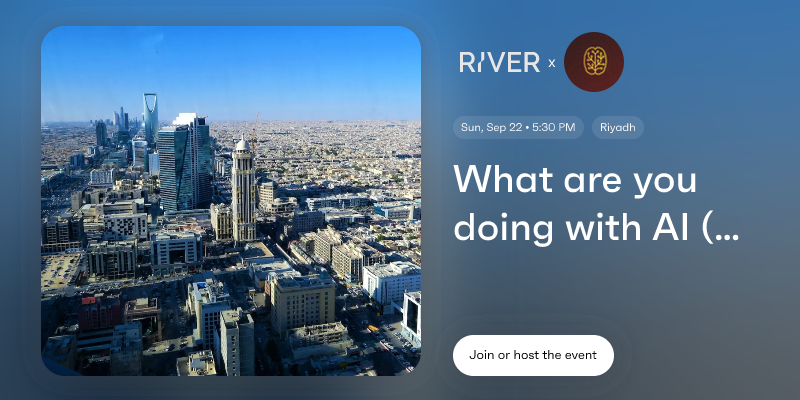 RIVER x

Sun, Sep 22 • 5:30 PM

Riyadh

What are you doing with AI (...

Join or host the event